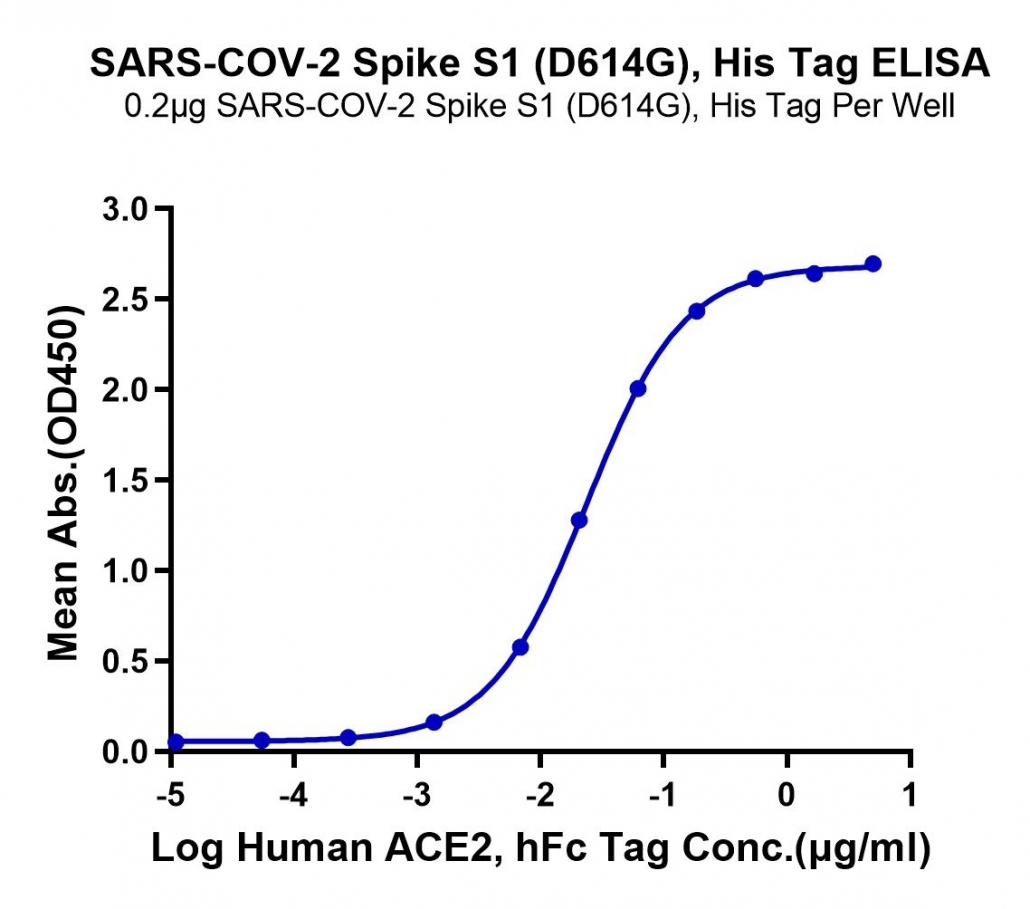 SARS-COV-2 Spike S1 (D614G), His Tag ELISA
0.2μg SARS-COV-2 Spike S1 (D614G), His Tag Per Well

Mean Abs.(OD450)

3.0
2.5
2.0
1.5
1.0
0.5
0.0

-5
-4
-3
-2
-1
0
1

Log Human ACE2, hFc Tag Conc.(μg/ml)